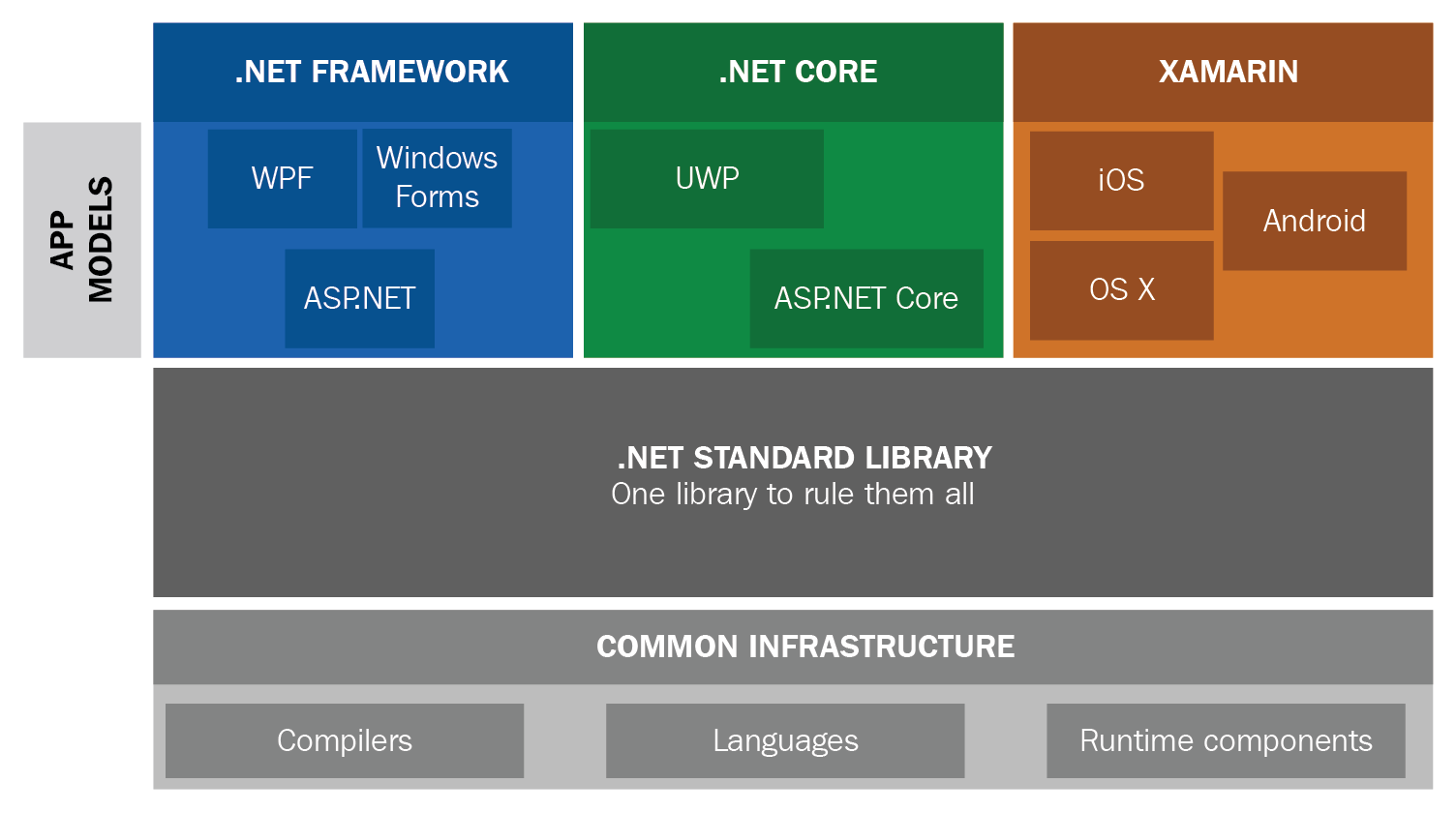 APP MODELS

.NET FRAMEWORK

WPF

Windows Forms

ASP.NET

.NET CORE

UWP

ASP.NET Core

XAMARIN

iOS

Android

OS X

.NET STANDARD LIBRARY
One library to rule them all

COMMON INFRASTRUCTURE

Compilers

Languages

Runtime components